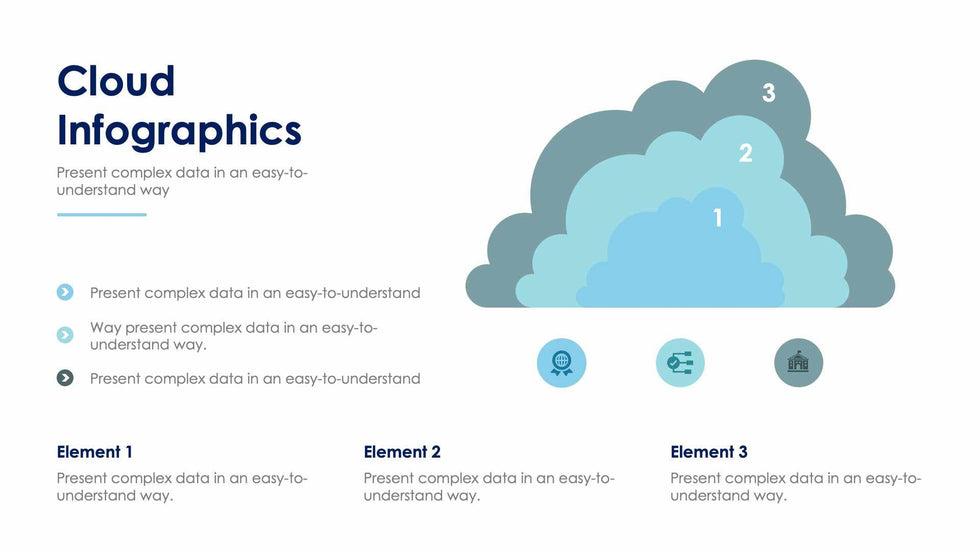 Cloud Infographics

Present complex data in an easy-to-understand way

Present complex data in an easy-to-understand

Way present complex data in an easy-to-understand way.

Present complex data in an easy-to-understand

3

2

1

Element 1

Present complex data in an easy-to-understand way.

Element 2

Present complex data in an easy-to-understand way.

Element 3

Present complex data in an easy-to-understand way.